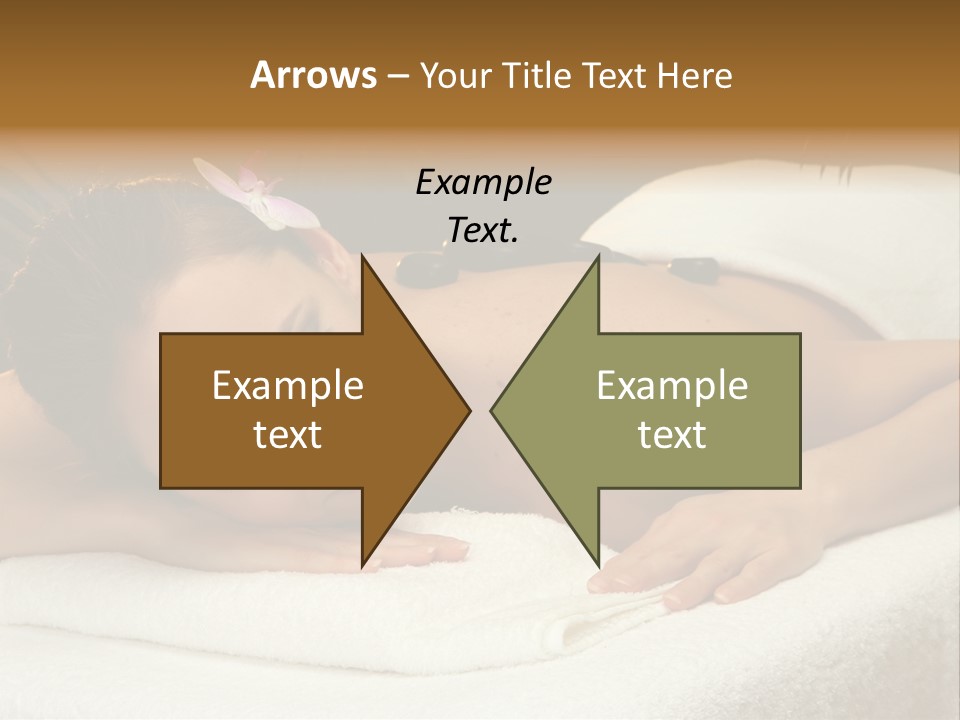 Arrows – Your Title Text Here

Example Text.

Example text

Example text